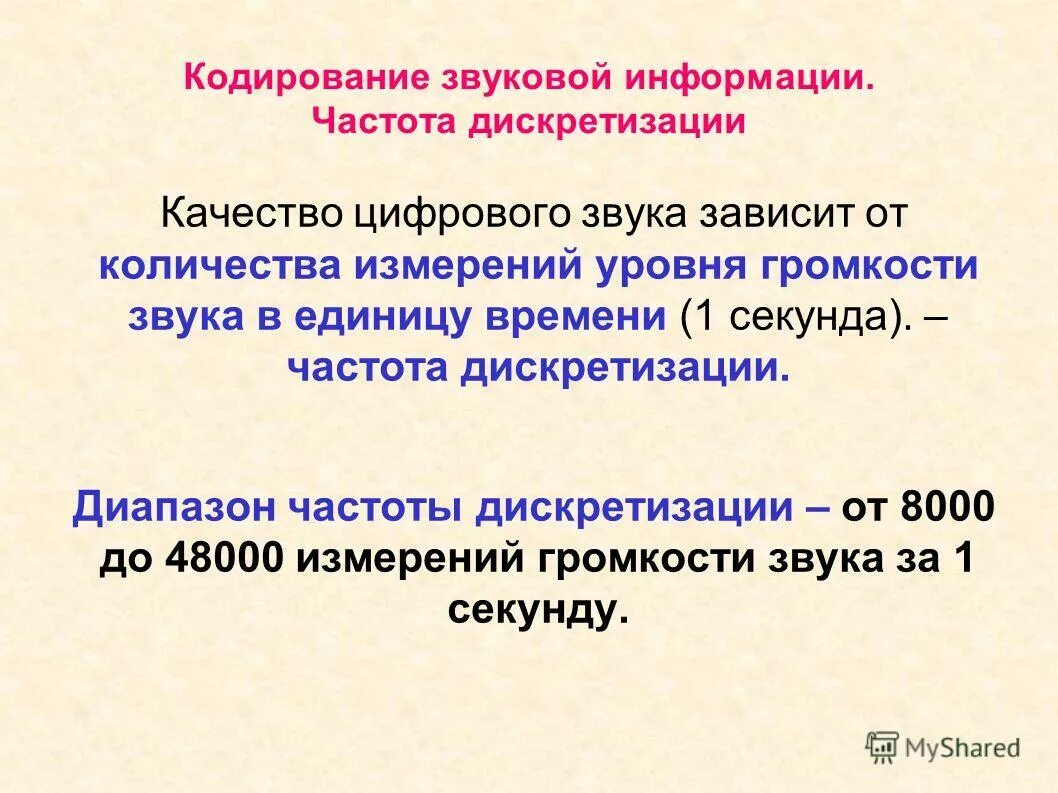 Кодирование звуковой информации.
Частота дискретизации

Качество цифрового звука зависит от количества измерений уровня громкости звука в единицу времени (1 секунда). – частота дискретизации.

Диапазон частоты дискретизации – от 8000 до 48000 измерений громкости звука за 1 секунду.

MyShared